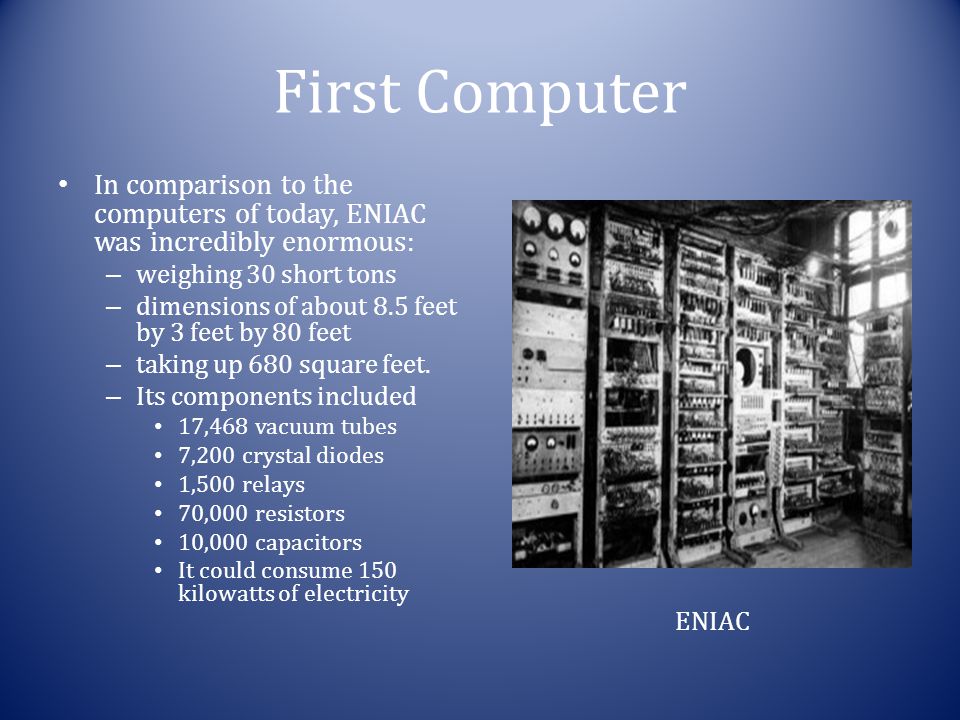 First Computer

• In comparison to the computers of today, ENIAC was incredibly enormous:
  – weighing 30 short tons
  – dimensions of about 8.5 feet by 3 feet by 80 feet
  – taking up 680 square feet.
  – Its components included
    • 17,468 vacuum tubes
    • 7,200 crystal diodes
    • 1,500 relays
    • 70,000 resistors
    • 10,000 capacitors
    • It could consume 150 kilowatts of electricity

ENIAC